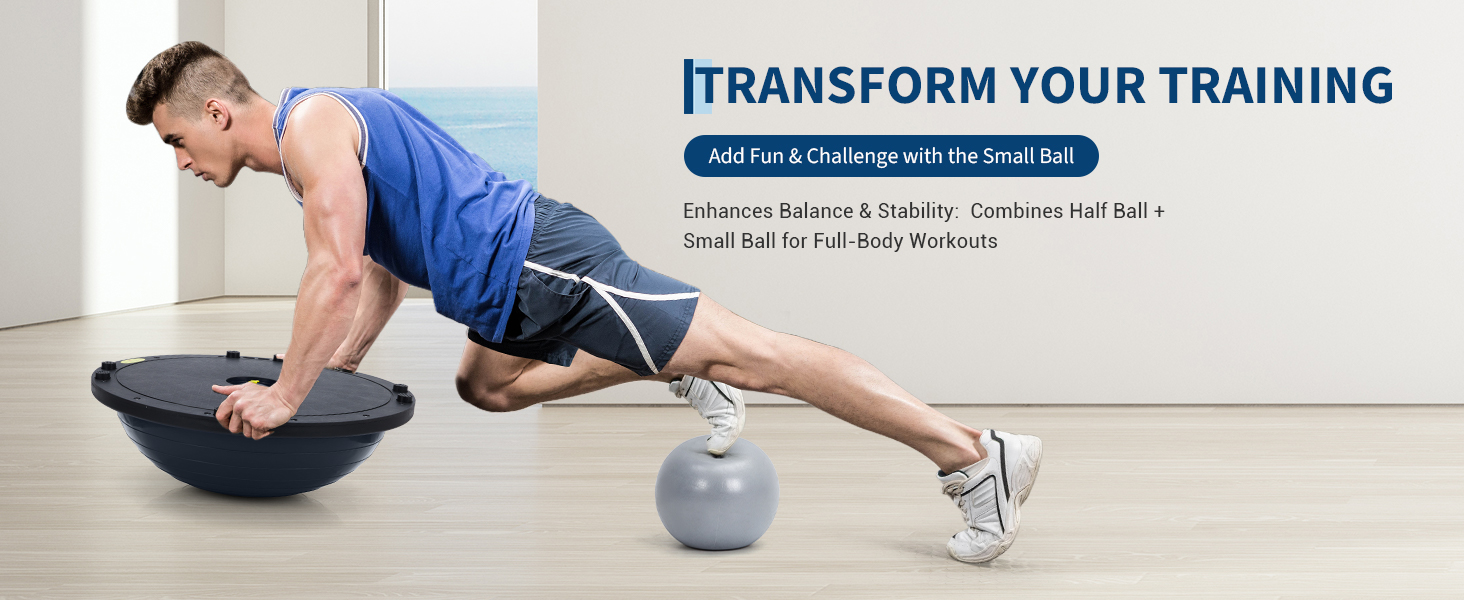 TRANSFORM YOUR TRAINING

Add Fun & Challenge with the Small Ball

Enhances Balance & Stability: Combines Half Ball + Small Ball for Full-Body Workouts